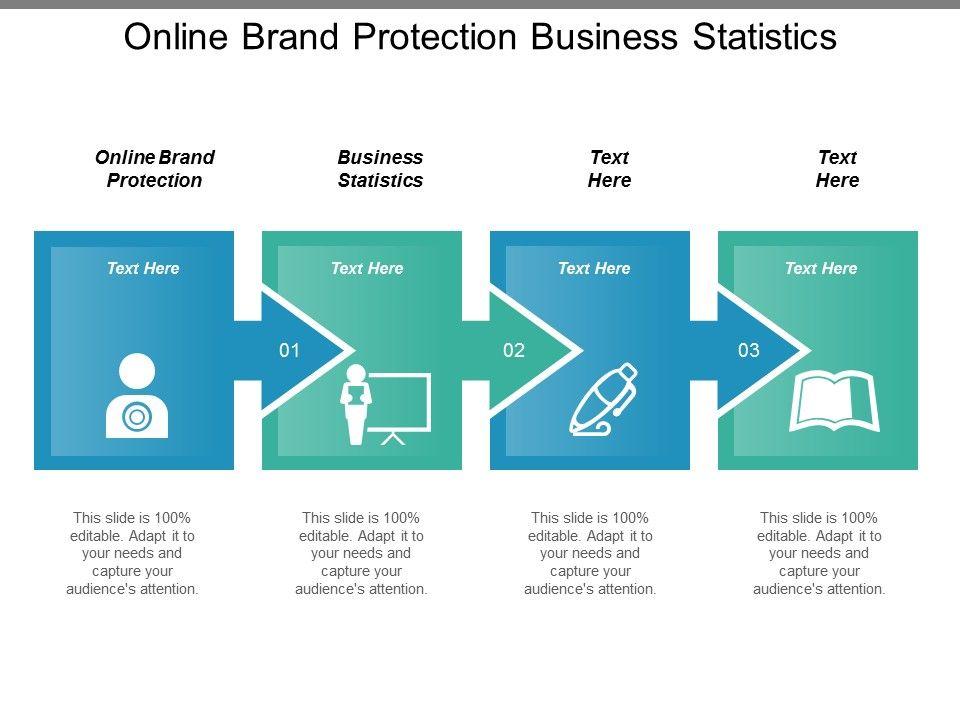 Online Brand Protection Business Statistics

Online Brand Protection

Business Statistics

Text Here

Text Here

Text Here

Text Here

Text Here

Text Here

01

02

03

This slide is 100% editable. Adapt it to your needs and capture your audience's attention.

This slide is 100% editable. Adapt it to your needs and capture your audience's attention.

This slide is 100% editable. Adapt it to your needs and capture your audience's attention.

This slide is 100% editable. Adapt it to your needs and capture your audience's attention.